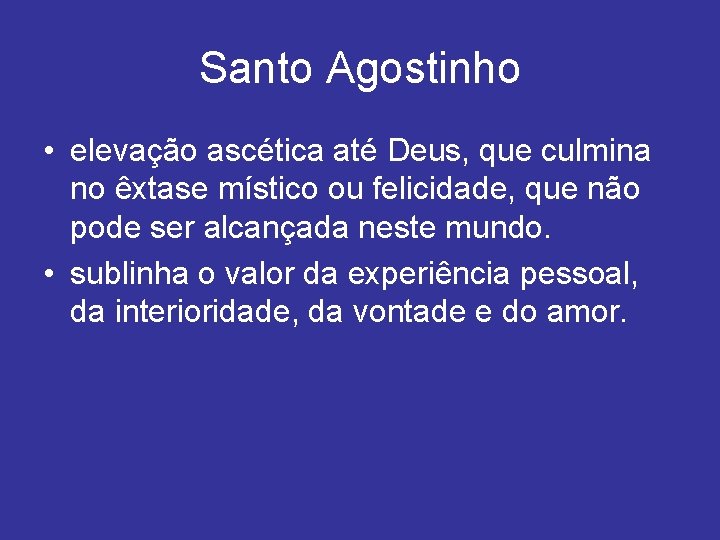 Santo Agostinho

• elevação ascética até Deus, que culmina no êxtase místico ou felicidade, que não pode ser alcançada neste mundo.

• sublinha o valor da experiência pessoal, da interioridade, da vontade e do amor.